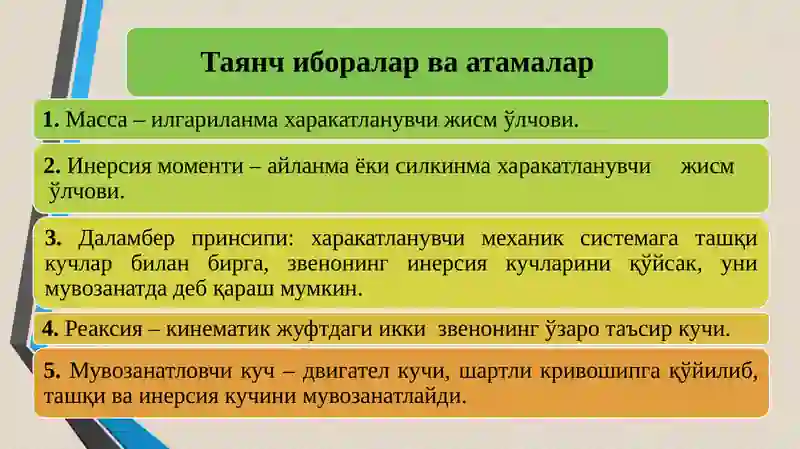 Таянч иборалар ва атамалар

1. Масса – илгариланма харакатланувчи жисм ўлчови.

2. Инерсия моменти – айланма ёки силкинма харакатланувчи жисм ўлчови.

3. Даламбер принсипи: харакатланувчи механик системага ташқи кучлар билан бирга, звенонинг инерсия кучларини қўйсак, уни мувозанатда деб қараш мумкин.

4. Реаксия – кинематик жуфтдаги икки звенонинг ўзаро таъсир кучи.

5. Мувозанатловчи куч – двигател кучи, шартли кривошипга қўйилиб, ташқи ва инерсия кучини мувозанатлайди.